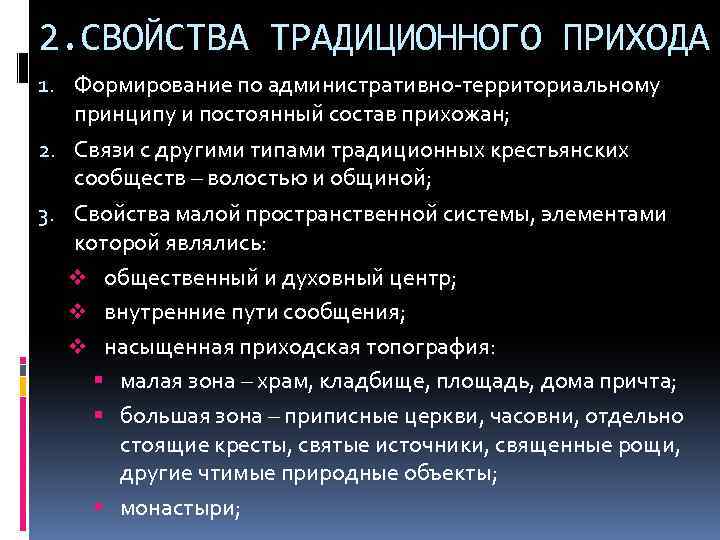 2.СВОЙСТВА ТРАДИЦИОННОГО ПРИХОДА

1. Формирование по административно-территориальному принципу и постоянный состав прихожан;
2. Связи с другими типами традиционных крестьянских сообществ – волостью и общиной;
3. Свойства малой пространственной системы, элементами которой являлись:
❖ общественный и духовный центр;
❖ внутренние пути сообщения;
❖ насыщенная приходская топография:
▪ малая зона – храм, кладбище, площадь, дома причта;
▪ большая зона – приписные церкви, часовни, отдельно стоящие кресты, святые источники, священные рощи, другие чтимые природные объекты;
▪ монастыри;